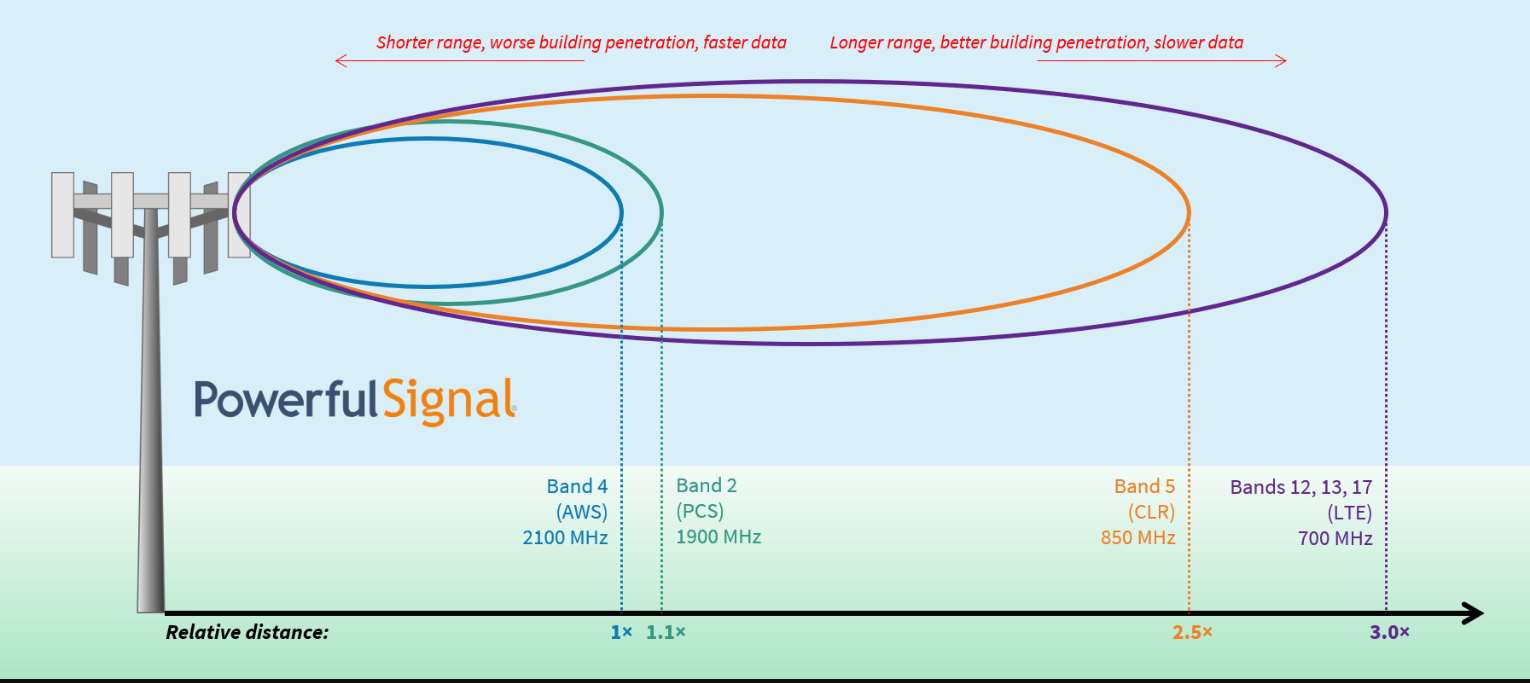 Shorter range, worse building penetration, faster data

Longer range, better building penetration, slower data

PowerfulSignal

Band 4
(AWS)
2100 MHz

Band 2
(PCS)
1900 MHz

Band 5
(CLR)
850 MHz

Bands 12, 13, 17
(LTE)
700 MHz

Relative distance:

1×

1.1×

2.5×

3.0×